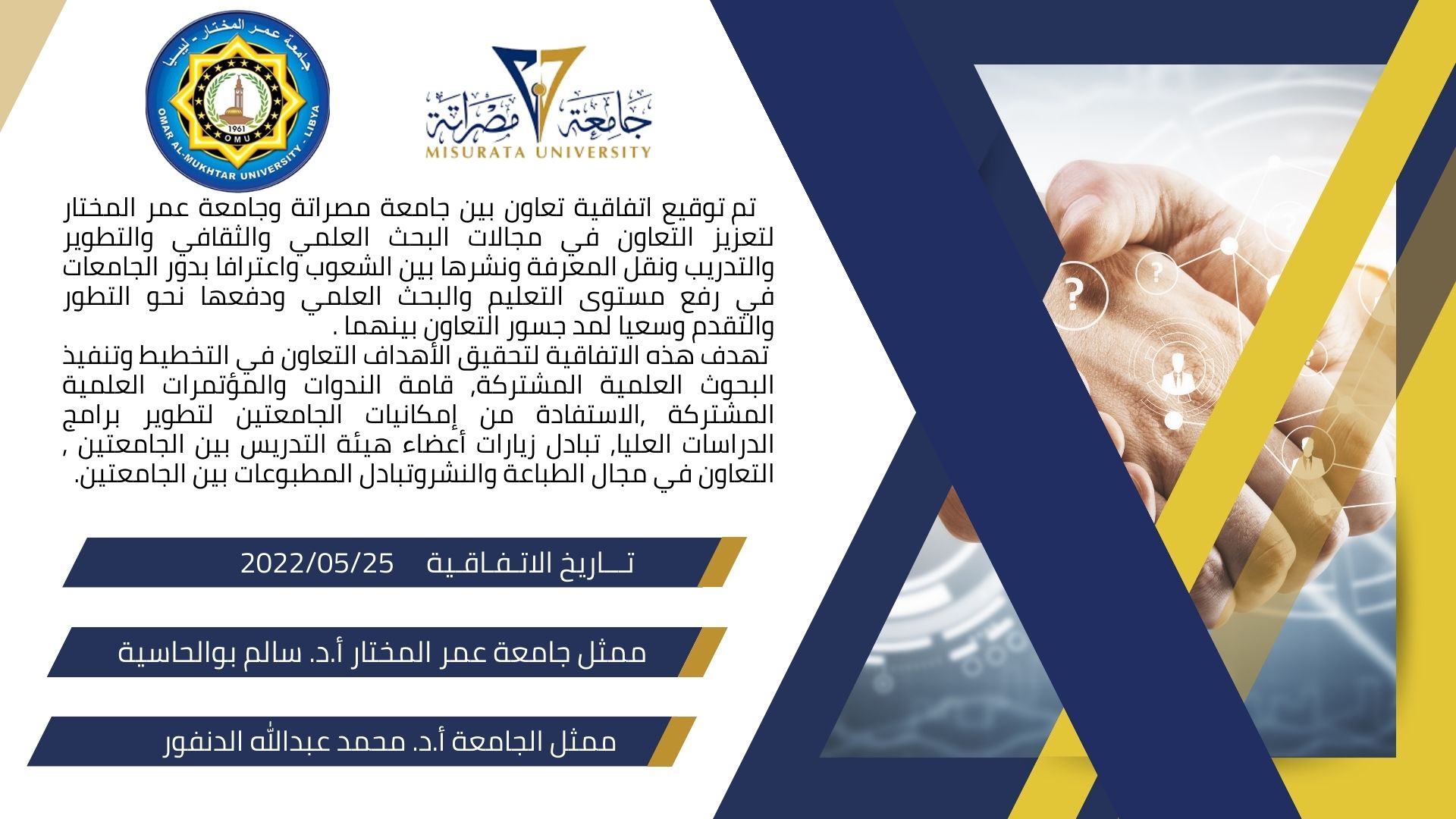 جامعة عمر المختار - ليبيا
1961
OMU
OMAR AL-MUKHTAR UNIVERSITY - LIBYA

جامعة مصراتة
MISURATA UNIVERSITY

تم توقيع اتفاقية تعاون بين جامعة مصراتة وجامعة عمر المختار لتعزيز التعاون في مجالات البحث العلمي والثقافي والتطوير والتدريب ونقل المعرفة ونشرها بين الشعوب واعترافا بدور الجامعات في رفع مستوى التعليم والبحث العلمي ودفعها نحو التطور والتقدم وسعيا لمد جسور التعاون بينهما .
تهدف هذه الاتفاقية لتحقيق الأهداف التعاون في التخطيط وتنفيذ البحوث العلمية المشتركة, قامة الندوات والمؤتمرات العلمية المشتركة ,الاستفادة من إمكانيات الجامعتين لتطوير برامج الدراسات العليا, تبادل زيارات أعضاء هيئة التدريس بين الجامعتين , التعاون في مجال الطباعة والنشروتبادل المطبوعات بين الجامعتين.

تـــاريخ الاتـفـاقـية 2022/05/25

ممثل جامعة عمر المختار أ.د. سالم بوالحاسية

ممثل الجامعة أ.د. محمد عبدالله الدنفور